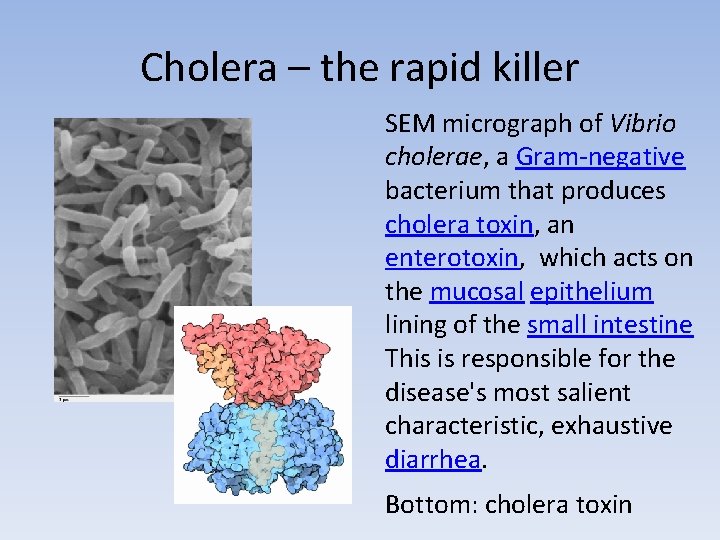 Cholera – the rapid killer

SEM micrograph of Vibrio cholerae, a Gram-negative bacterium that produces cholera toxin, an enterotoxin, which acts on the mucosal epithelium lining of the small intestine This is responsible for the disease's most salient characteristic, exhaustive diarrhea.

Bottom: cholera toxin